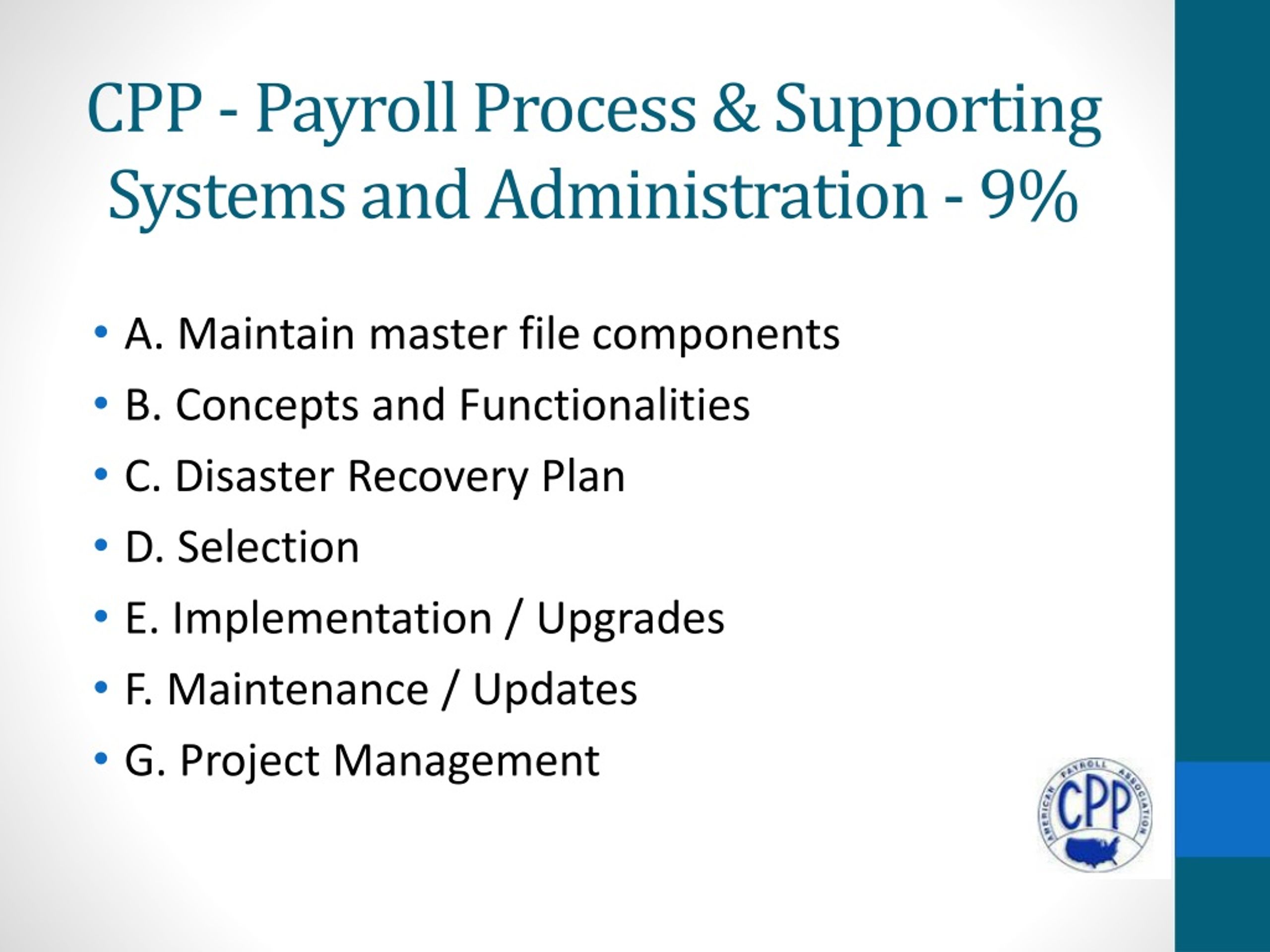 CPP - Payroll Process & Supporting Systems and Administration - 9%

• A. Maintain master file components
• B. Concepts and Functionalities
• C. Disaster Recovery Plan
• D. Selection
• E. Implementation / Upgrades
• F. Maintenance / Updates
• G. Project Management

AMERICAN PAYROLL ASSOCIATION
CPP